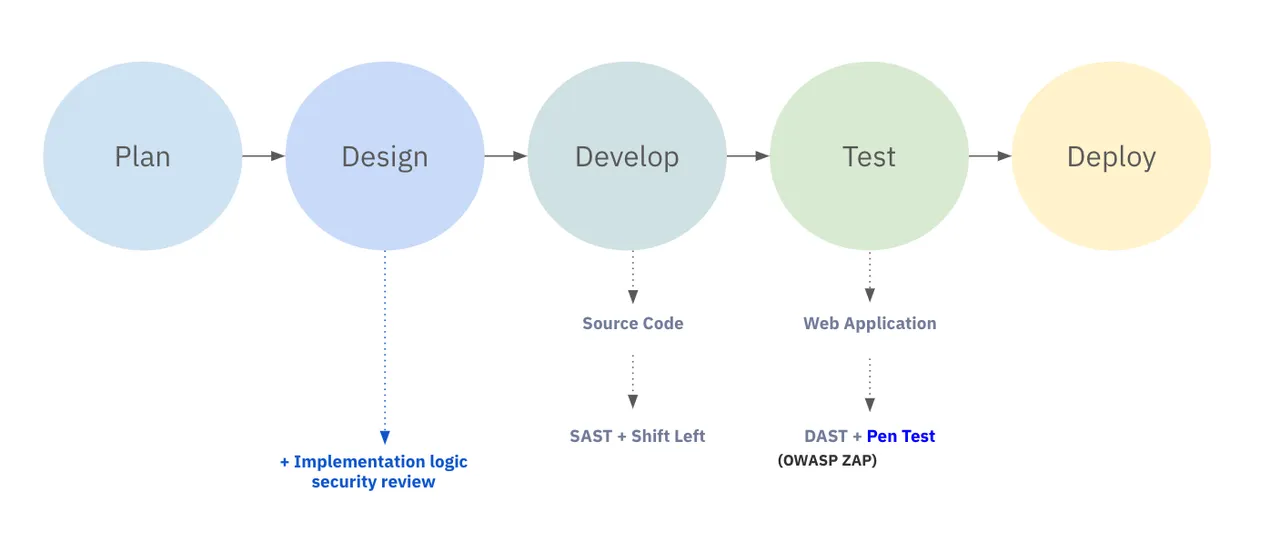 Plan

Design

Develop

Test

Deploy

Source Code

Web Application

SAST + Shift Left

DAST + Pen Test
(OWASP ZAP)

+ Implementation logic security review